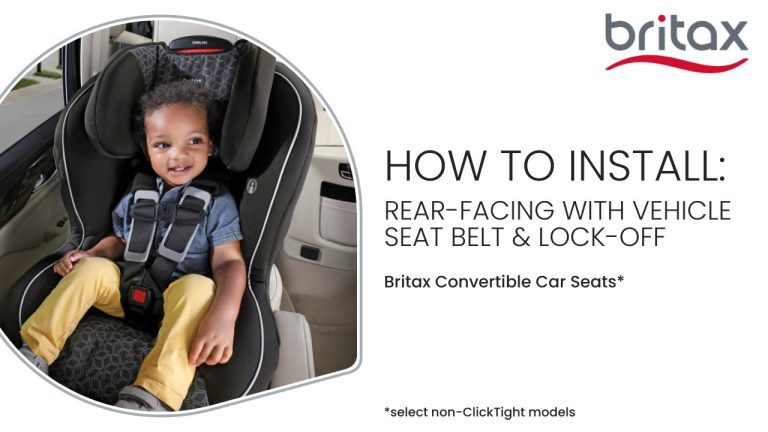 britax

HOW TO INSTALL:

REAR-FACING WITH VEHICLE SEAT BELT & LOCK-OFF

Britax Convertible Car Seats*

*select non-ClickTight models